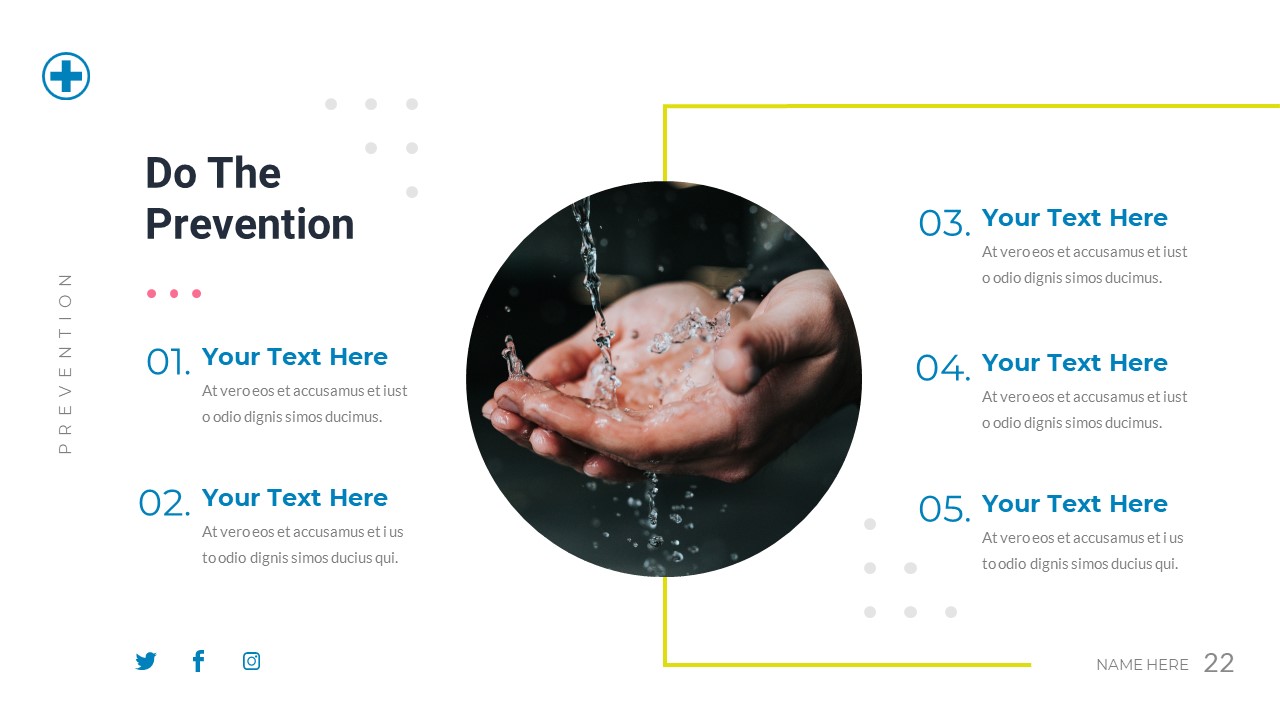 PREVENTION

Do The Prevention

01. Your Text Here
At vero eos et accusamus et iust o odio dignis simos ducimus.

02. Your Text Here
At vero eos et accusamus et i us to odio dignis simos ducius qui.

03. Your Text Here
At vero eos et accusamus et iust o odio dignis simos ducimus.

04. Your Text Here
At vero eos et accusamus et iust o odio dignis simos ducimus.

05. Your Text Here
At vero eos et accusamus et i us to odio dignis simos ducius qui.

NAME HERE 22